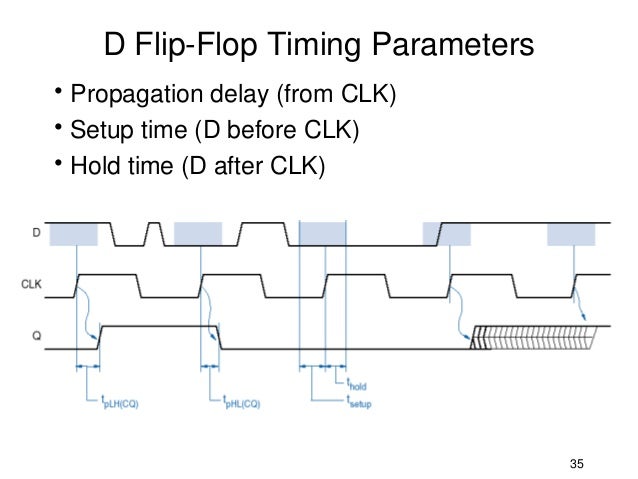 D Flip-Flop Timing Parameters

• Propagation delay (from CLK)
• Setup time (D before CLK)
• Hold time (D after CLK)

D

CLK

Q

$t_{pLH(CQ)}$

$t_{pHL(CQ)}$

$t_{hold}$

$t_{setup}$

35